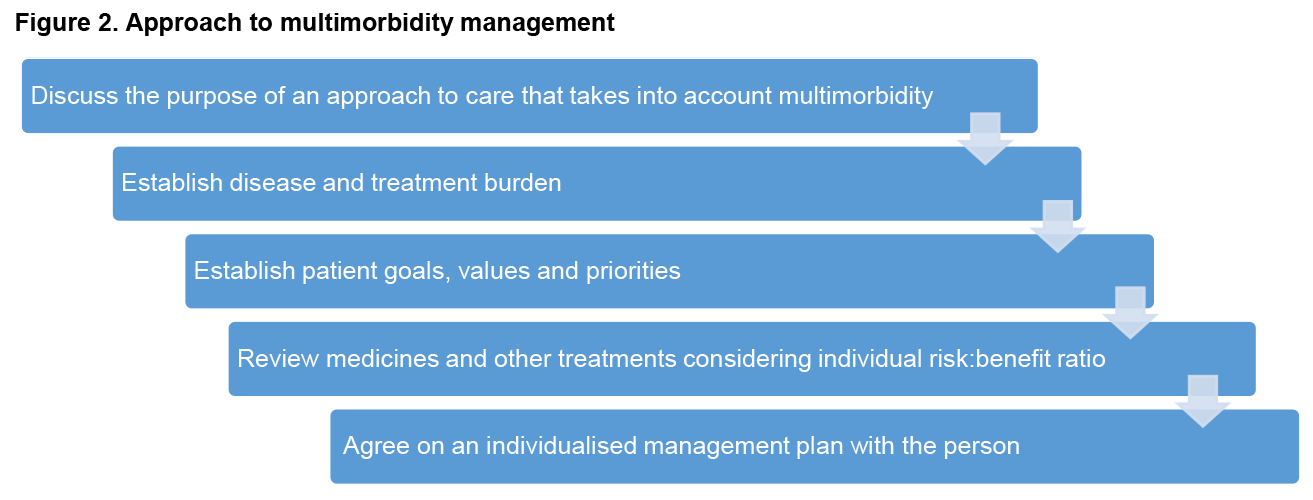 Figure 2. Approach to multimorbidity management

Discuss the purpose of an approach to care that takes into account multimorbidity

Establish disease and treatment burden

Establish patient goals, values and priorities

Review medicines and other treatments considering individual risk:benefit ratio

Agree on an individualised management plan with the person